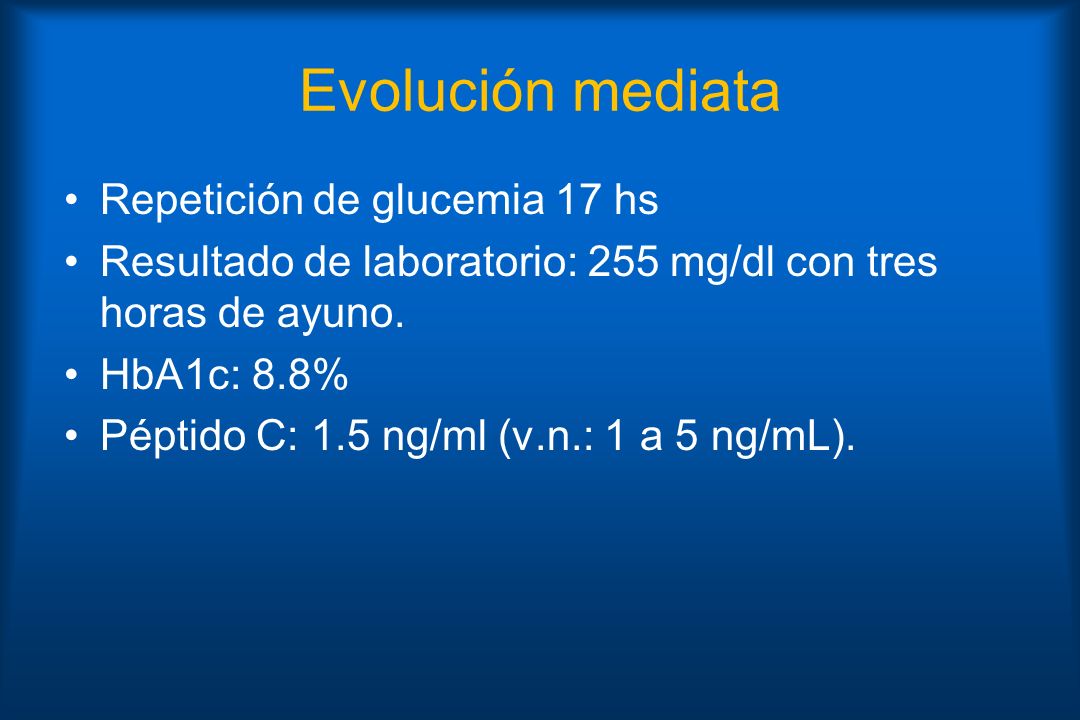 Evolución mediata

• Repetición de glucemia 17 hs
• Resultado de laboratorio: 255 mg/dl con tres horas de ayuno.
• HbA1c: 8.8%
• Péptido C: 1.5 ng/ml (v.n.: 1 a 5 ng/mL).